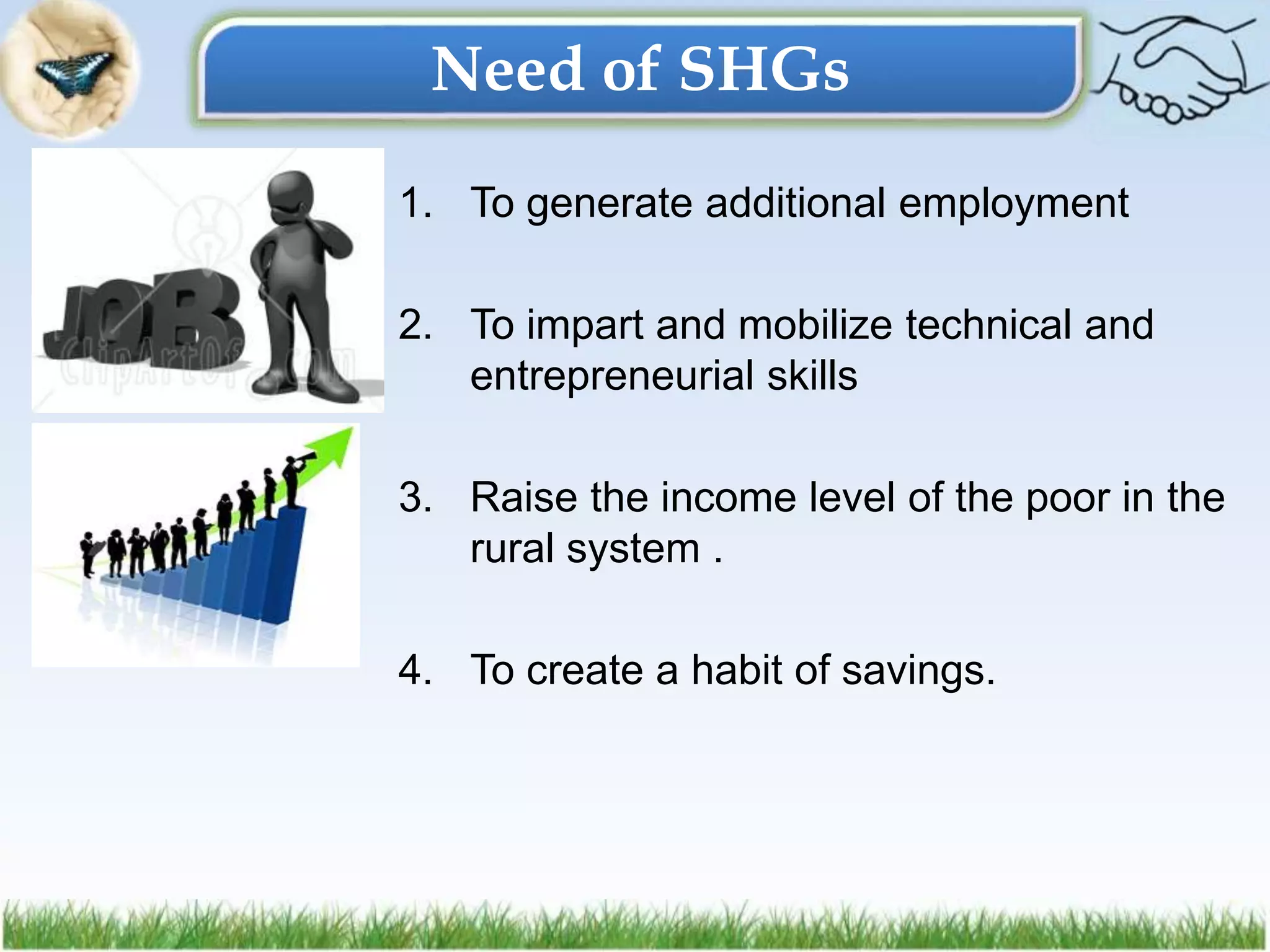 Need of SHGs

JOB

ClipArtOf.com

1. To generate additional employment

2. To impart and mobilize technical and entrepreneurial skills

3. Raise the income level of the poor in the rural system .

4. To create a habit of savings.